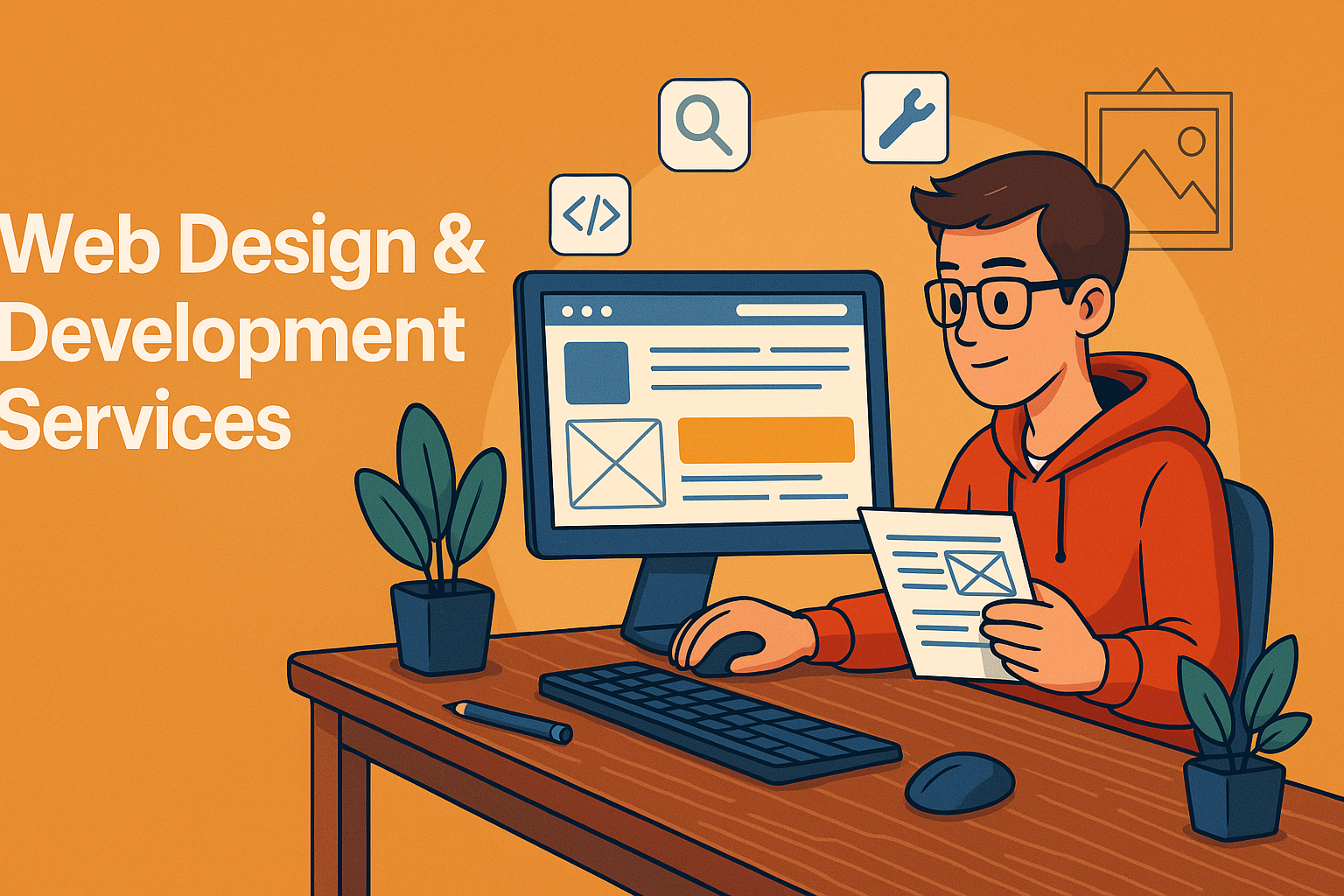 Web Design &
Development
Services

</>